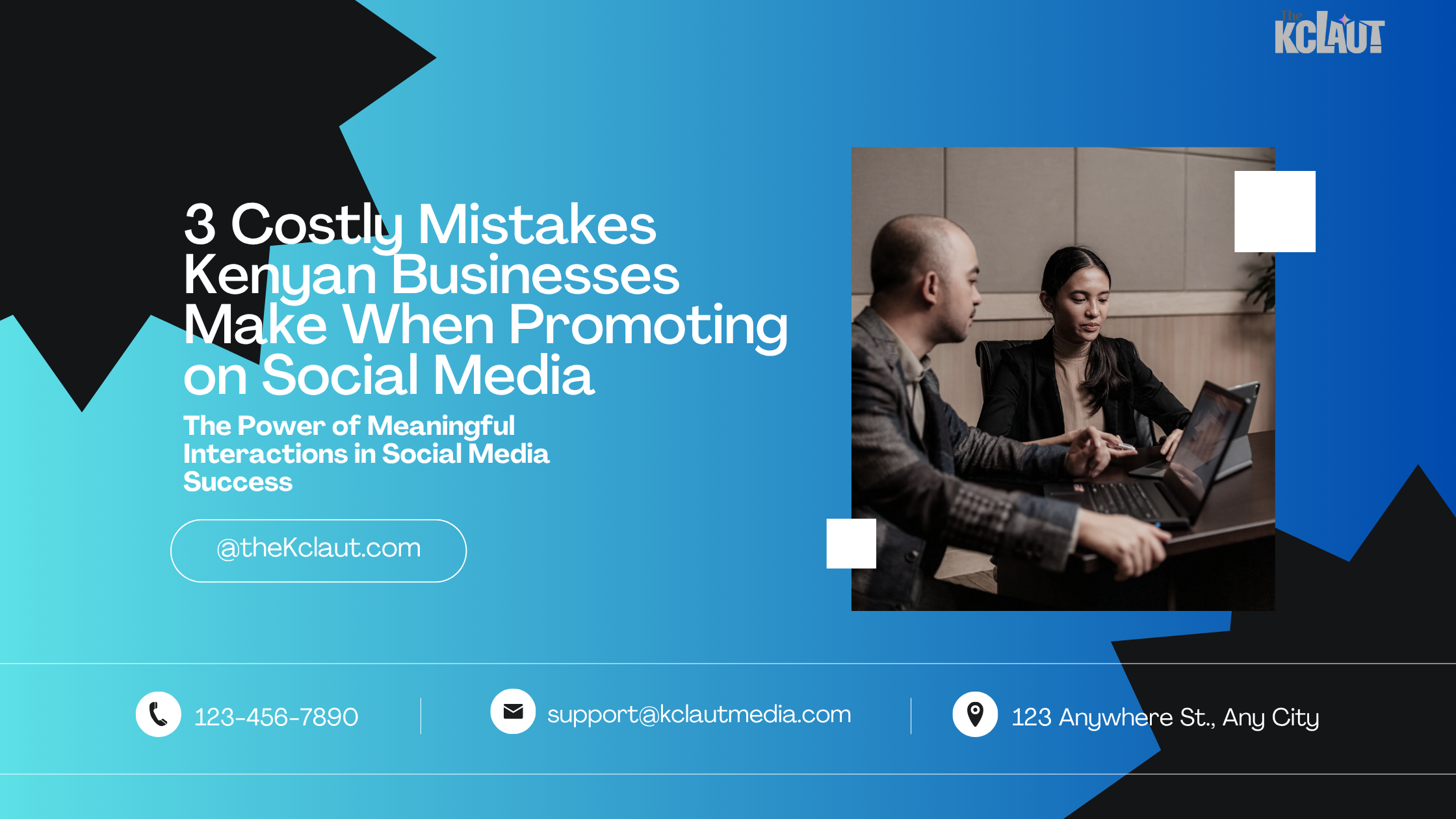 The KCLAUT

3 Costly Mistakes Kenyan Businesses Make When Promoting on Social Media

The Power of Meaningful Interactions in Social Media Success

@theKclaut.com

123-456-7890

support@kclautmedia.com

123 Anywhere St., Any City